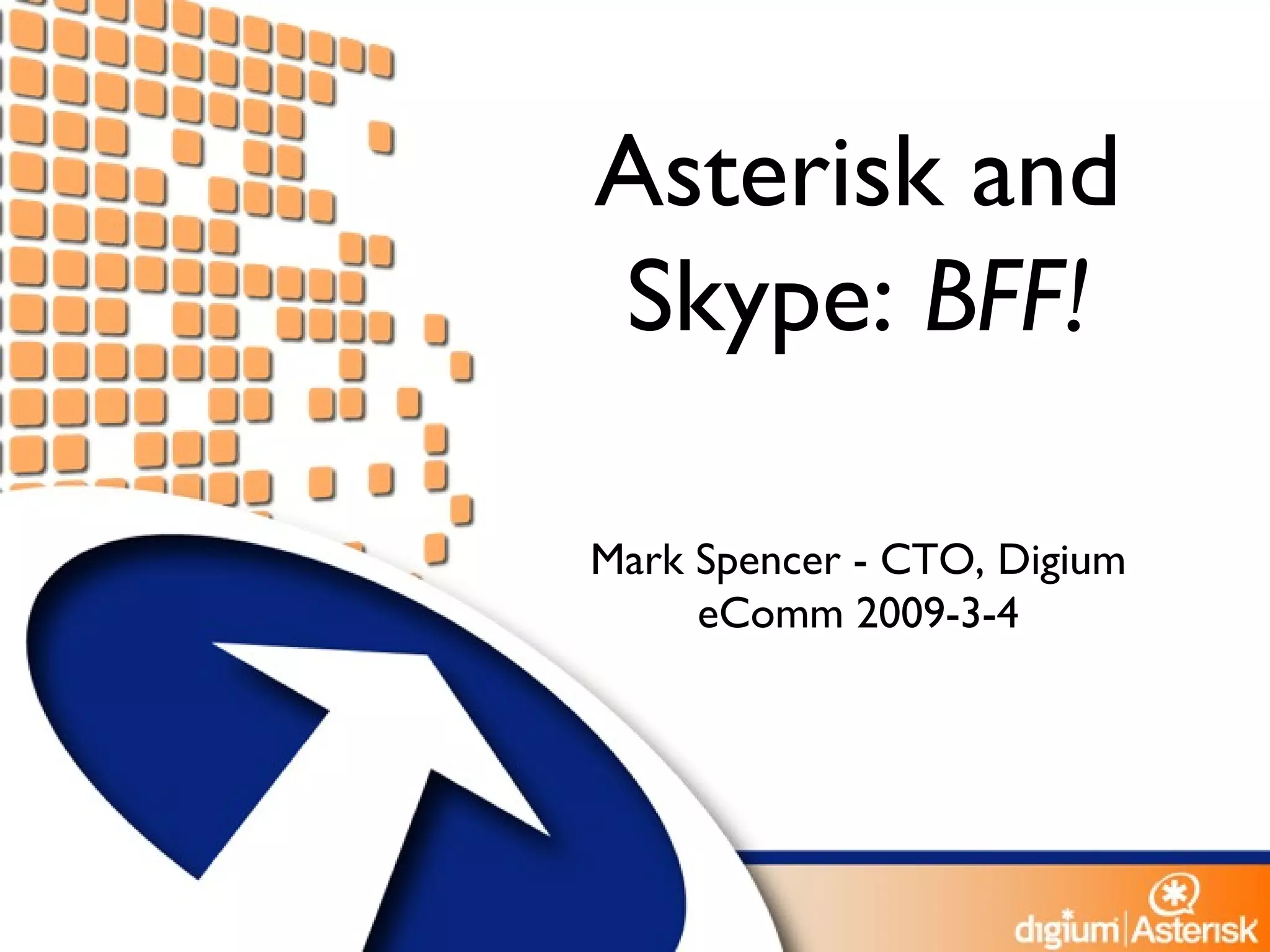 Asterisk and Skype: BFF!

Mark Spencer - CTO, Digium
eComm 2009-3-4

digium | Asterisk